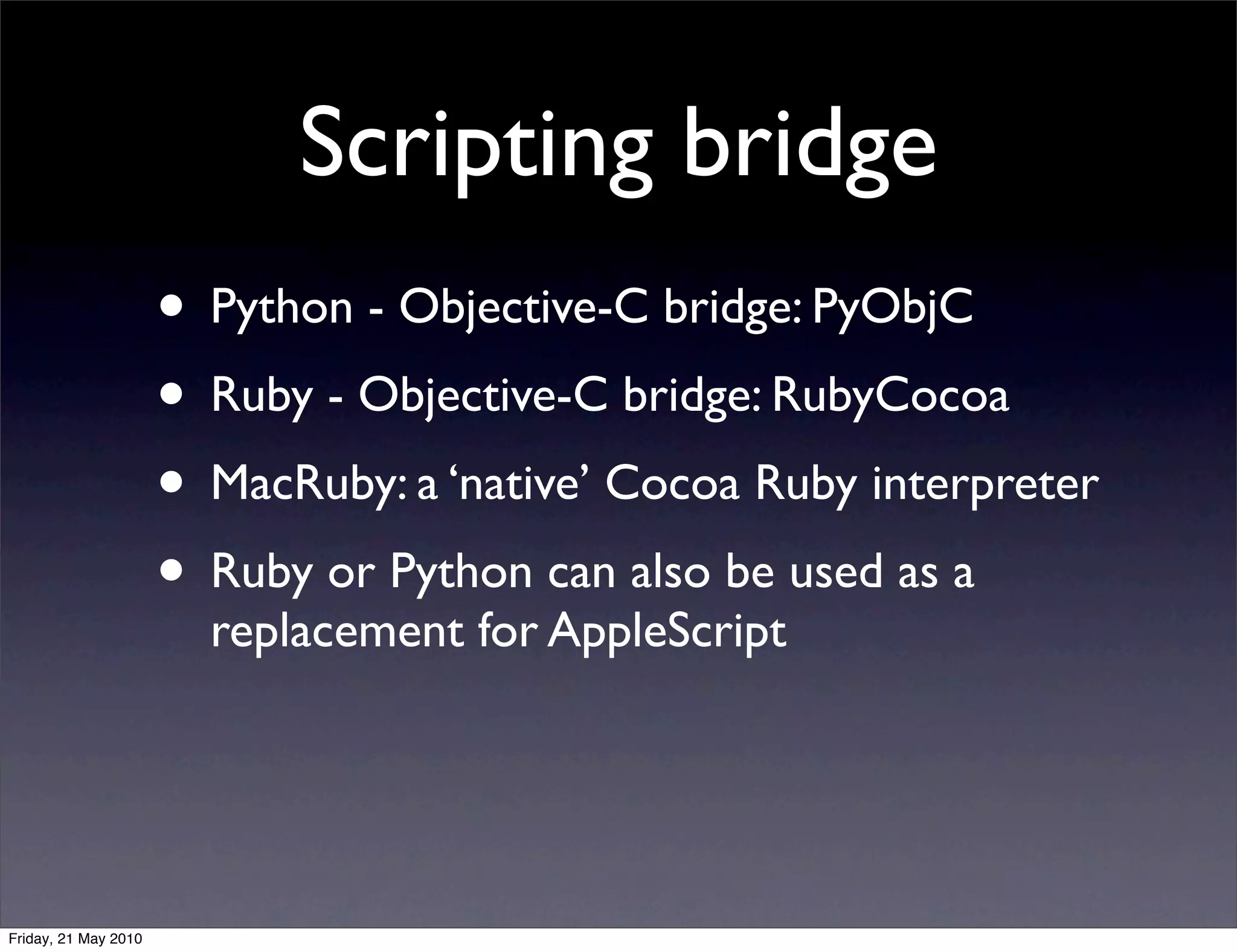 Scripting bridge

• Python - Objective-C bridge: PyObjC

• Ruby - Objective-C bridge: RubyCocoa

• MacRuby: a ‘native’ Cocoa Ruby interpreter

• Ruby or Python can also be used as a replacement for AppleScript

Friday, 21 May 2010